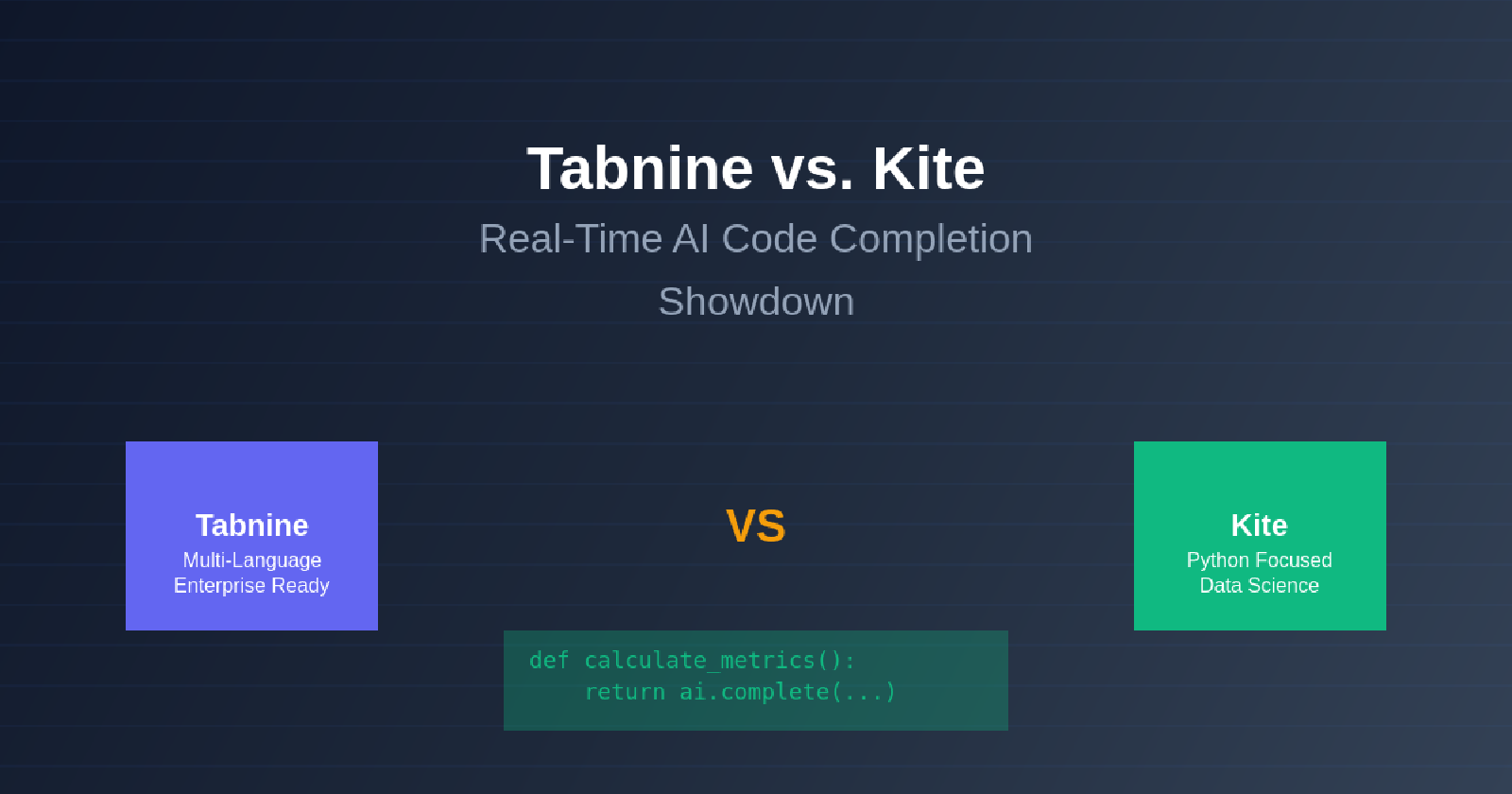 Tabnine vs. Kite

Real-Time AI Code Completion Showdown

Tabnine
Multi-Language
Enterprise Ready

VS

Kite
Python Focused
Data Science

def calculate_metrics():
    return ai.complete(...)